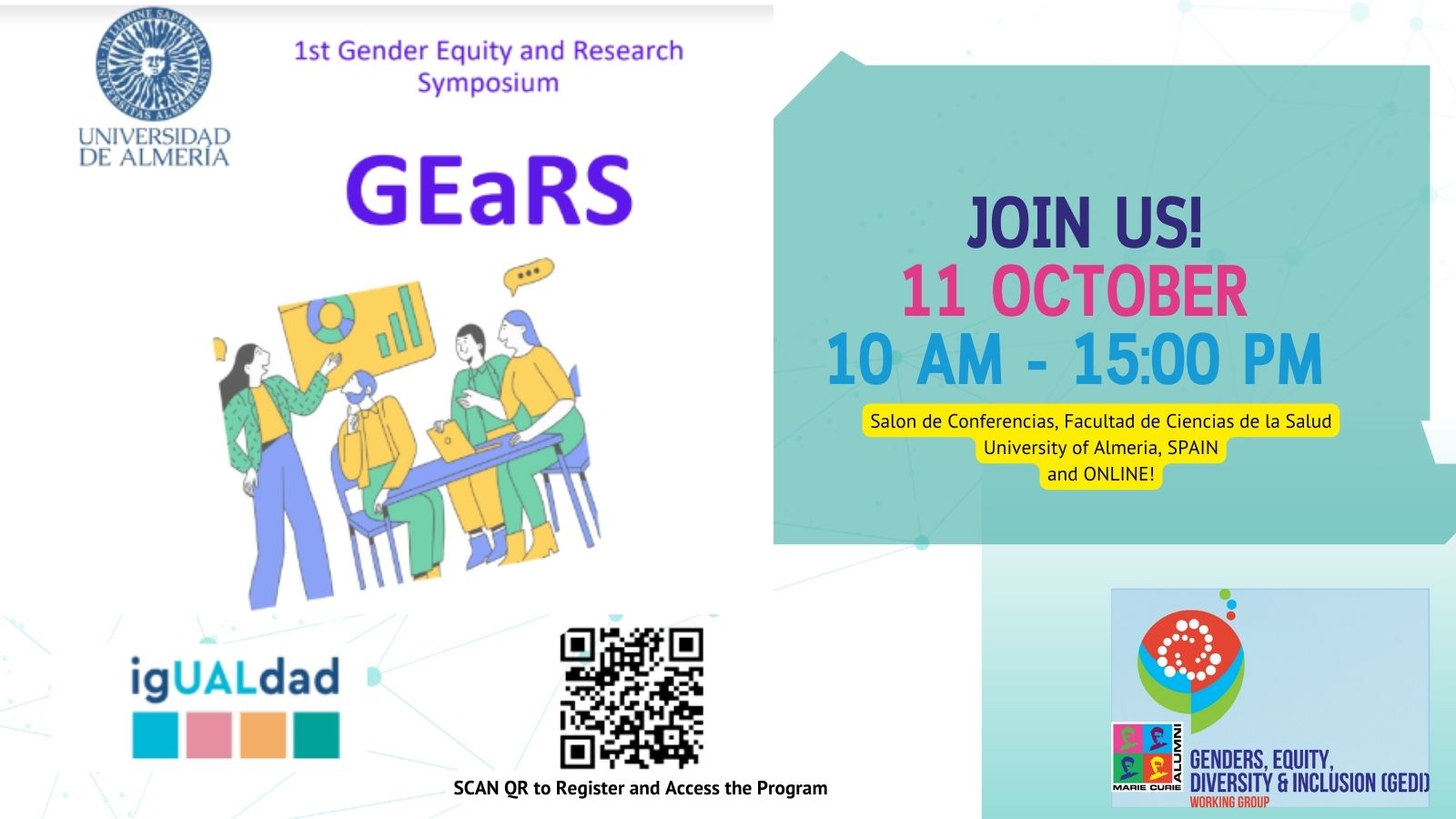 IN LUMINE SAPIENTIA UNIVERSITAS ALMERIENSIS

UNIVERSIDAD DE ALMERÍA

1st Gender Equity and Research Symposium

GEaRS

igUALdad

SCAN QR to Register and Access the Program

JOIN US!
11 OCTOBER
10 AM - 15:00 PM

Salon de Conferencias, Facultad de Ciencias de la Salud
University of Almeria, SPAIN
and ONLINE!

MARIE CURIE ALUMNI

GENDERS, EQUITY, DIVERSITY & INCLUSION (GEDI)
WORKING GROUP